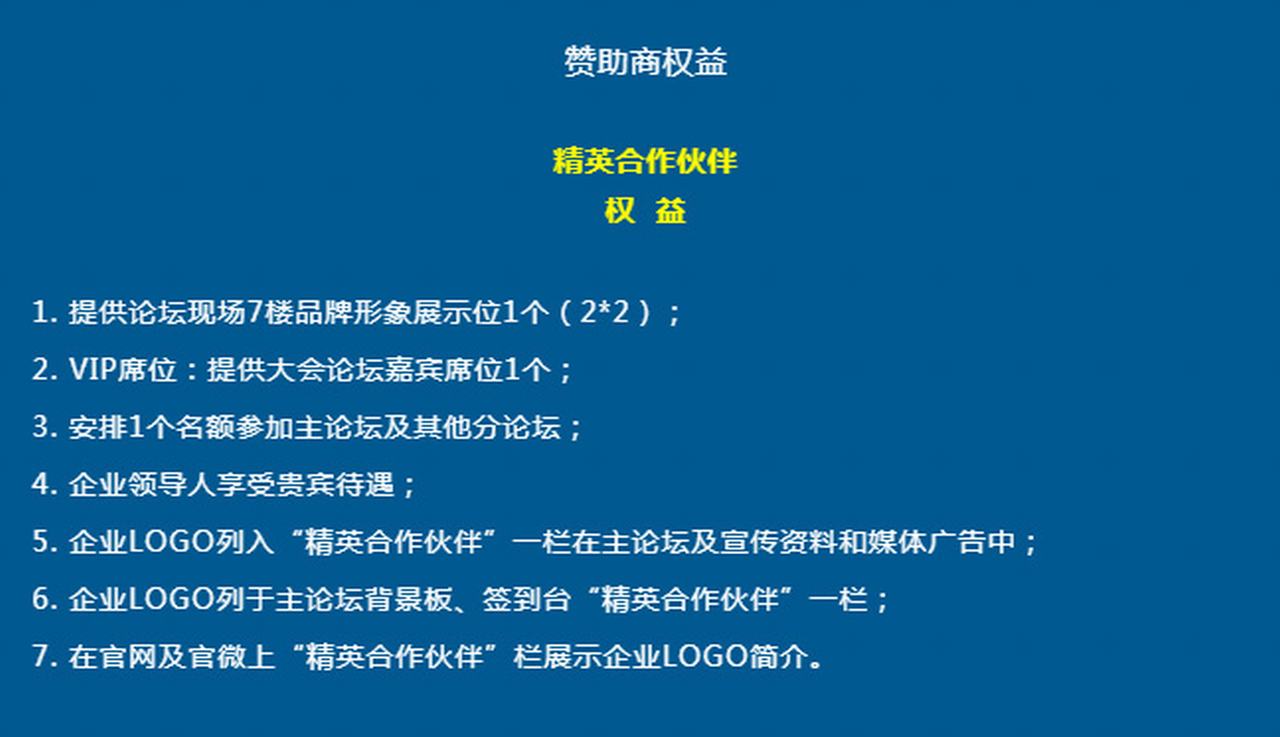 赞助商权益

精英合作伙伴
权 益

1. 提供论坛现场7楼品牌形象展示位1个（2*2）；

2. VIP席位：提供大会论坛嘉宾席位1个；

3. 安排1个名额参加主论坛及其他分论坛；

4. 企业领导人享受贵宾待遇；

5. 企业LOGO列入“精英合作伙伴”一栏在主论坛及宣传资料和媒体广告中；

6. 企业LOGO列于主论坛背景板、签到台“精英合作伙伴”一栏；

7. 在官网及官微上“精英合作伙伴”栏展示企业LOGO简介。